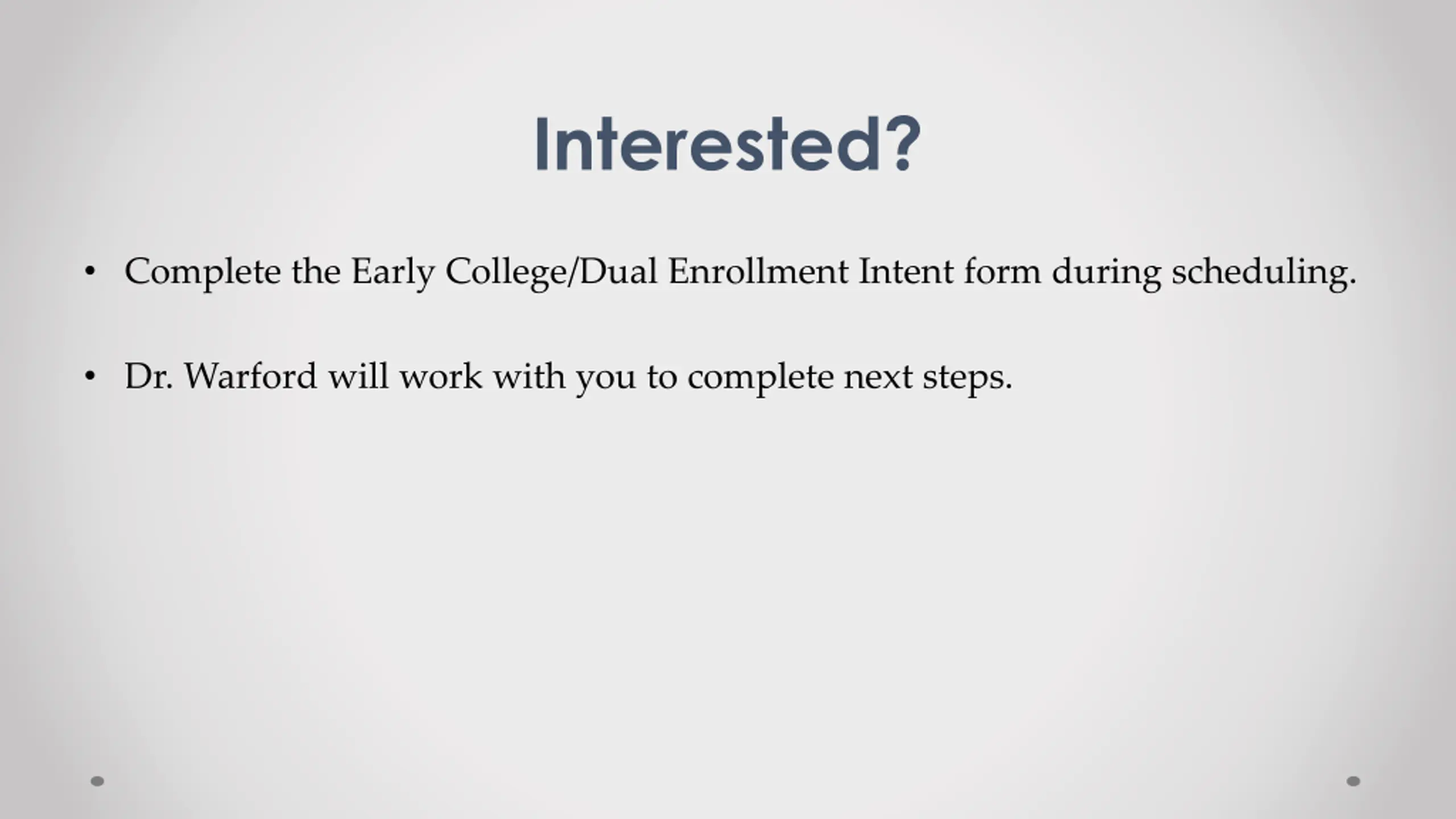 Interested?

• Complete the Early College/Dual Enrollment Intent form during scheduling.

• Dr. Warford will work with you to complete next steps.